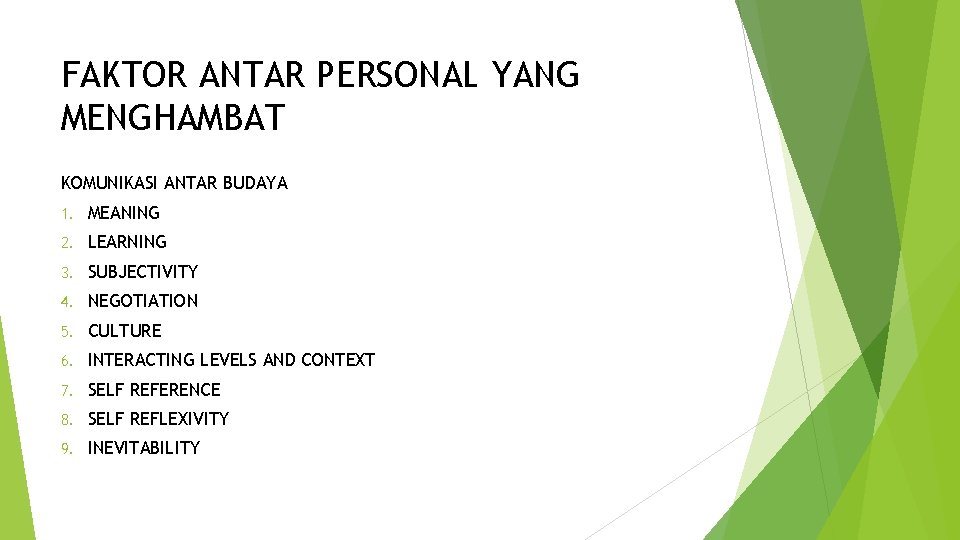 FAKTOR ANTAR PERSONAL YANG MENGHAMBAT

KOMUNIKASI ANTAR BUDAYA

1. MEANING
2. LEARNING
3. SUBJECTIVITY
4. NEGOTIATION
5. CULTURE
6. INTERACTING LEVELS AND CONTEXT
7. SELF REFERENCE
8. SELF REFLEXIVITY
9. INEVITABILITY